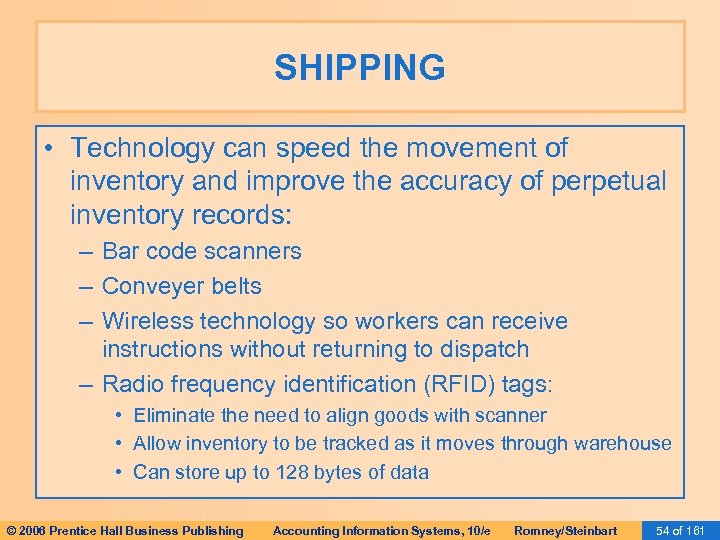 SHIPPING

• Technology can speed the movement of inventory and improve the accuracy of perpetual inventory records:
– Bar code scanners
– Conveyer belts
– Wireless technology so workers can receive instructions without returning to dispatch
– Radio frequency identification (RFID) tags:
• Eliminate the need to align goods with scanner
• Allow inventory to be tracked as it moves through warehouse
• Can store up to 128 bytes of data

© 2006 Prentice Hall Business Publishing Accounting Information Systems, 10/e Romney/Steinbart 54 of 161